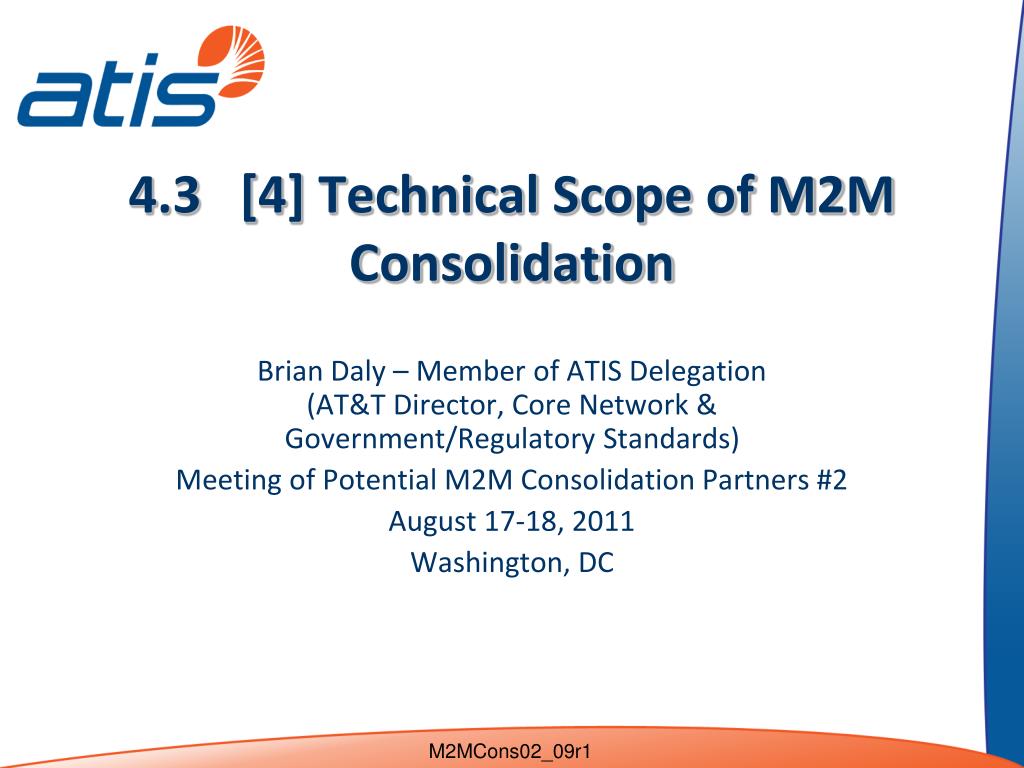 atis

4.3 [4] Technical Scope of M2M Consolidation

Brian Daly – Member of ATIS Delegation
(AT&T Director, Core Network & Government/Regulatory Standards)
Meeting of Potential M2M Consolidation Partners #2
August 17-18, 2011
Washington, DC

M2MCons02_09r1